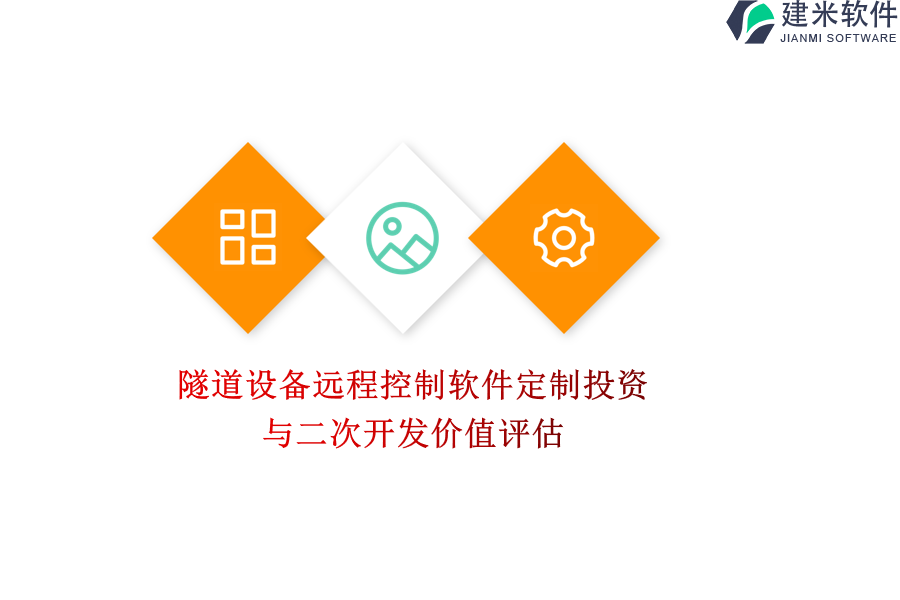 建米软件
JIANMI SOFTWARE

隧道设备远程控制软件定制投资与二次开发价值评估